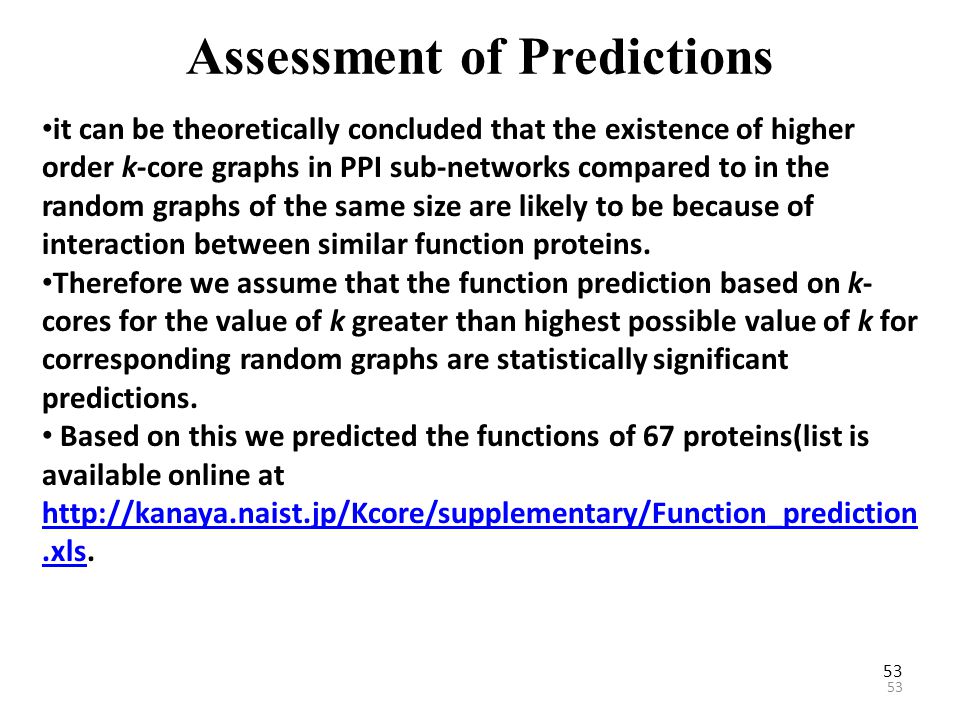 Assessment of Predictions

•it can be theoretically concluded that the existence of higher order k-core graphs in PPI sub-networks compared to in the random graphs of the same size are likely to be because of interaction between similar function proteins.

•Therefore we assume that the function prediction based on k-cores for the value of k greater than highest possible value of k for corresponding random graphs are statistically significant predictions.

• Based on this we predicted the functions of 67 proteins(list is available online at http://kanaya.naist.jp/Kcore/supplementary/Function_prediction.xls.

53
53